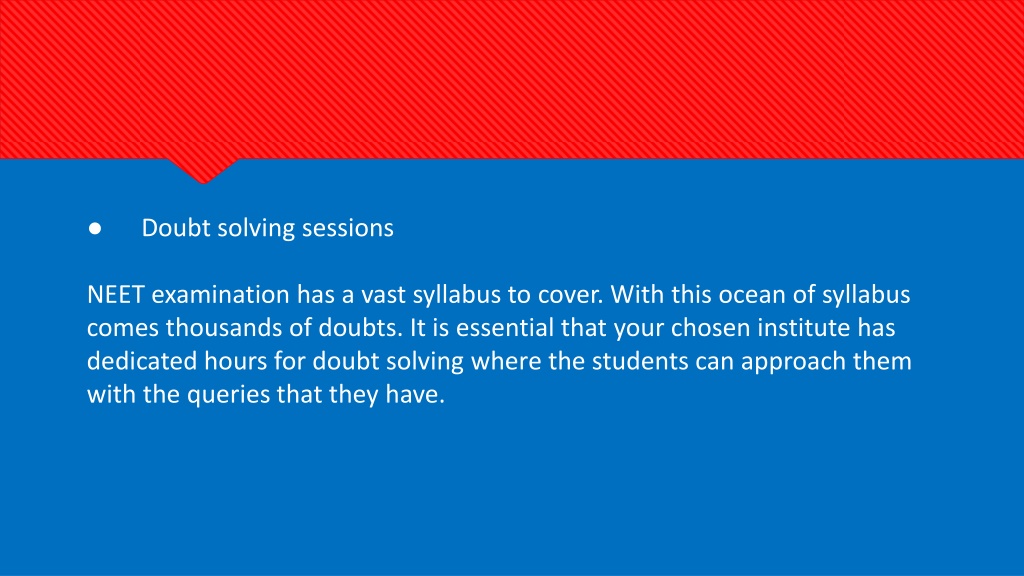 ● Doubt solving sessions

NEET examination has a vast syllabus to cover. With this ocean of syllabus comes thousands of doubts. It is essential that your chosen institute has dedicated hours for doubt solving where the students can approach them with the queries that they have.